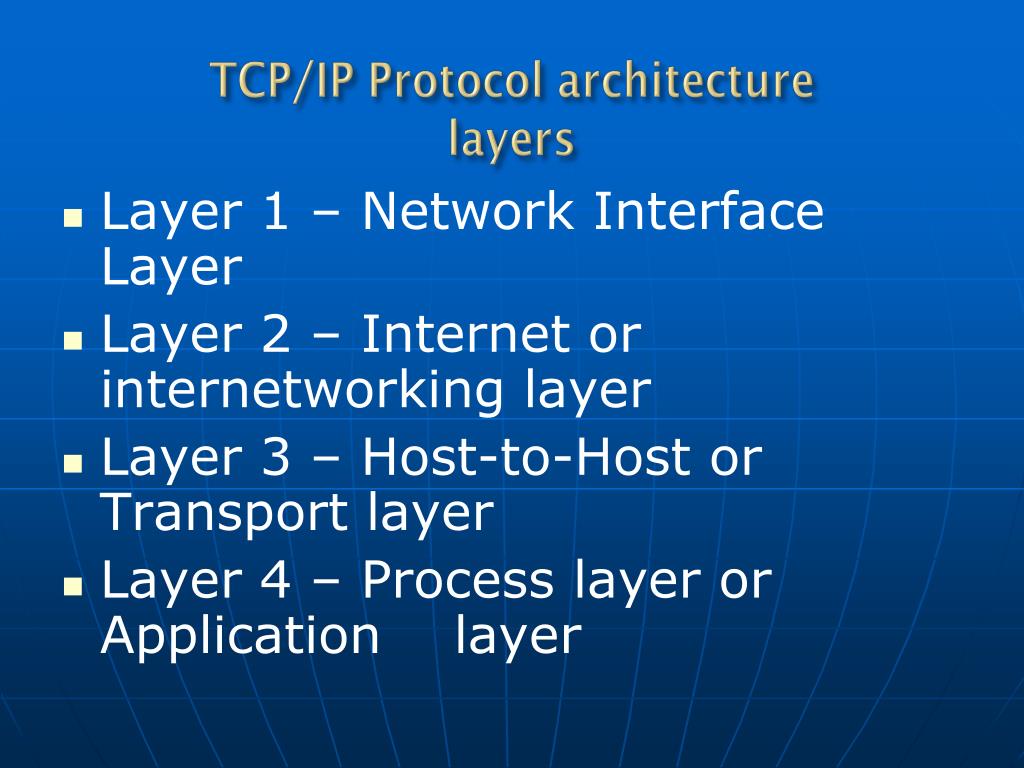 TCP/IP Protocol architecture layers

- Layer 1 – Network Interface Layer
- Layer 2 – Internet or internetworking layer
- Layer 3 – Host-to-Host or Transport layer
- Layer 4 – Process layer or Application layer